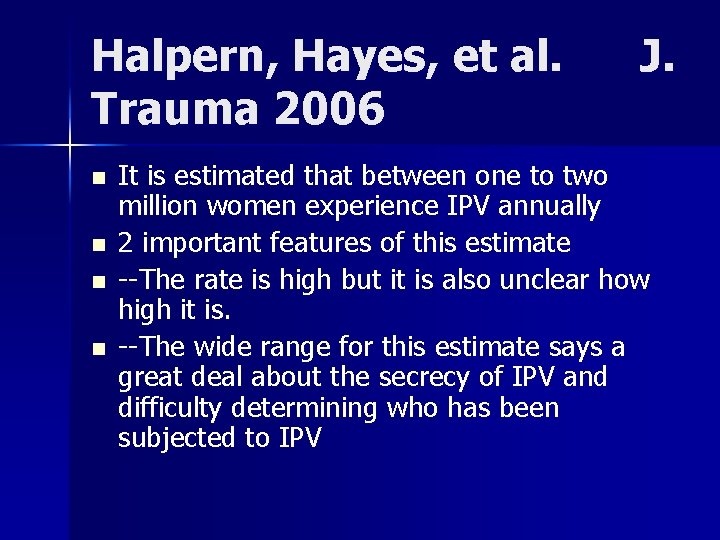 Halpern, Hayes, et al. J. Trauma 2006

- It is estimated that between one to two million women experience IPV annually
- 2 important features of this estimate
- --The rate is high but it is also unclear how high it is.
- --The wide range for this estimate says a great deal about the secrecy of IPV and difficulty determining who has been subjected to IPV